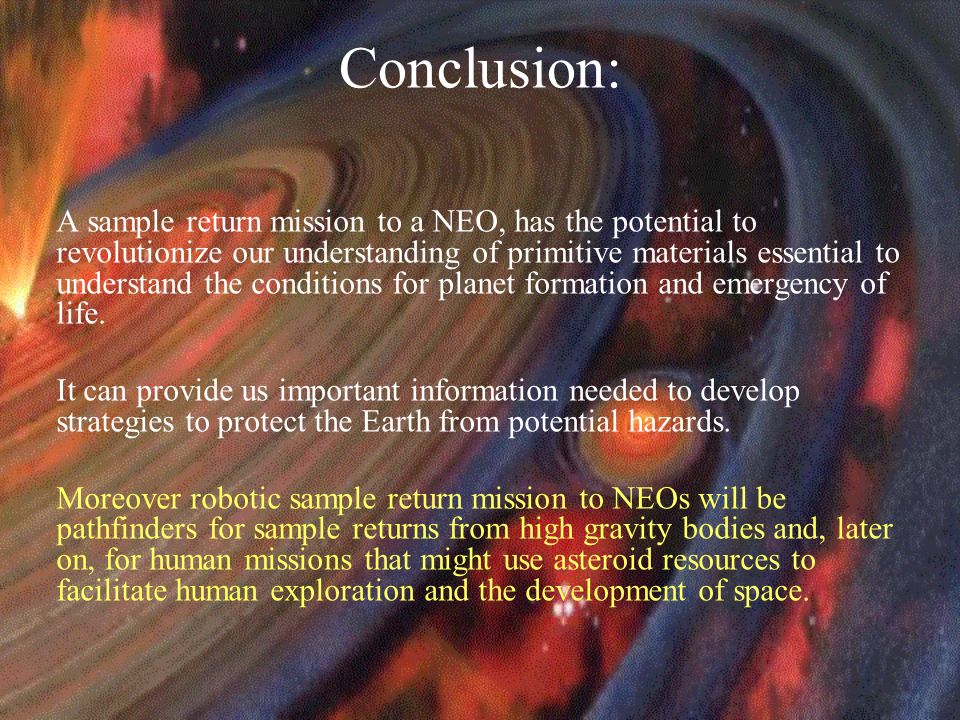 Conclusion:

A sample return mission to a NEO, has the potential to revolutionize our understanding of primitive materials essential to understand the conditions for planet formation and emergency of life.

It can provide us important information needed to develop strategies to protect the Earth from potential hazards.

Moreover robotic sample return mission to NEOs will be pathfinders for sample returns from high gravity bodies and, later on, for human missions that might use asteroid resources to facilitate human exploration and the development of space.